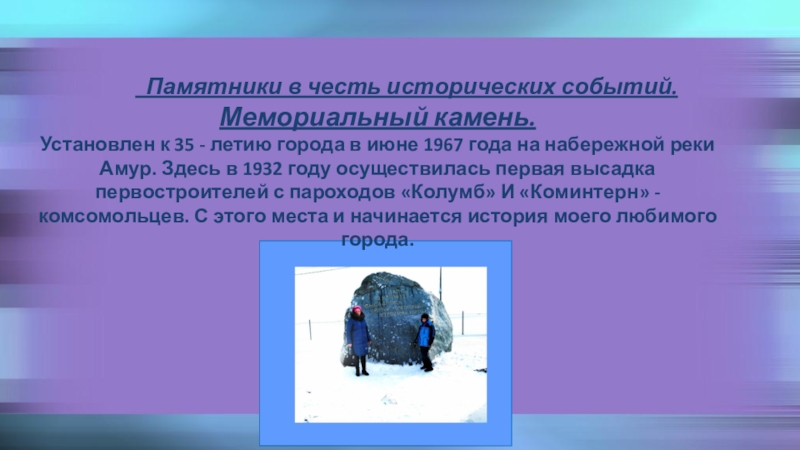 Памятники в честь исторических событий.
Мемориальный камень.

Установлен к 35 - летию города в июне 1967 года на набережной реки Амур. Здесь в 1932 году осуществилась первая высадка первостроителей с пароходов «Колумб» И «Коминтерн» - комсомольцев. С этого места и начинается история моего любимого города.